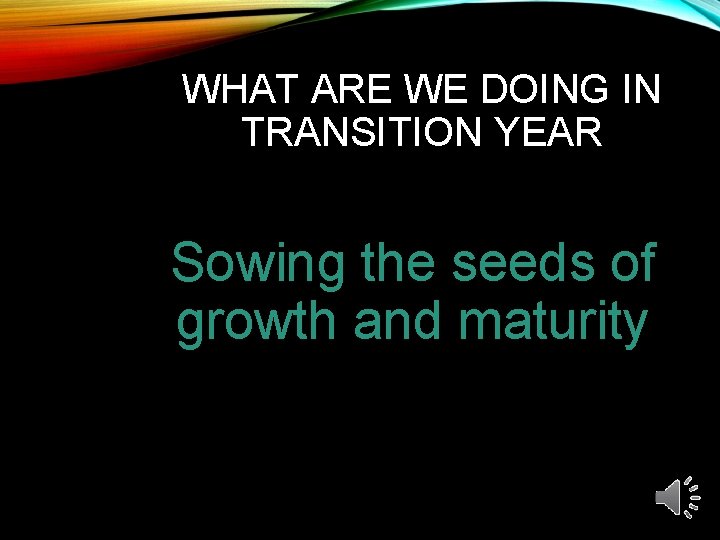 WHAT ARE WE DOING IN TRANSITION YEAR

Sowing the seeds of growth and maturity